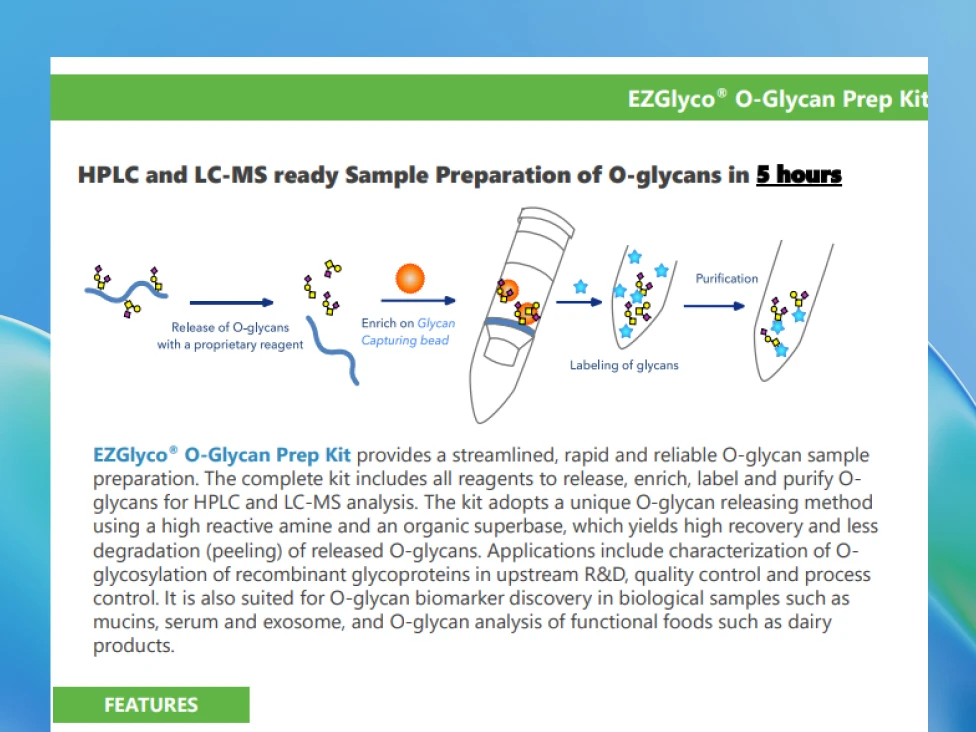 EZGlyco® O-Glycan Prep Kit

HPLC and LC-MS ready Sample Preparation of O-glycans in 5 hours

Release of O-glycans with a proprietary reagent

Enrich on Glycan Capturing bead

Labeling of glycans

Purification

EZGlyco® O-Glycan Prep Kit provides a streamlined, rapid and reliable O-glycan sample preparation. The complete kit includes all reagents to release, enrich, label and purify O-glycans for HPLC and LC-MS analysis. The kit adopts a unique O-glycan releasing method using a high reactive amine and an organic superbase, which yields high recovery and less degradation (peeling) of released O-glycans. Applications include characterization of O-glycosylation of recombinant glycoproteins in upstream R&D, quality control and process control. It is also suited for O-glycan biomarker discovery in biological samples such as mucins, serum and exosome, and O-glycan analysis of functional foods such as dairy products.

FEATURES